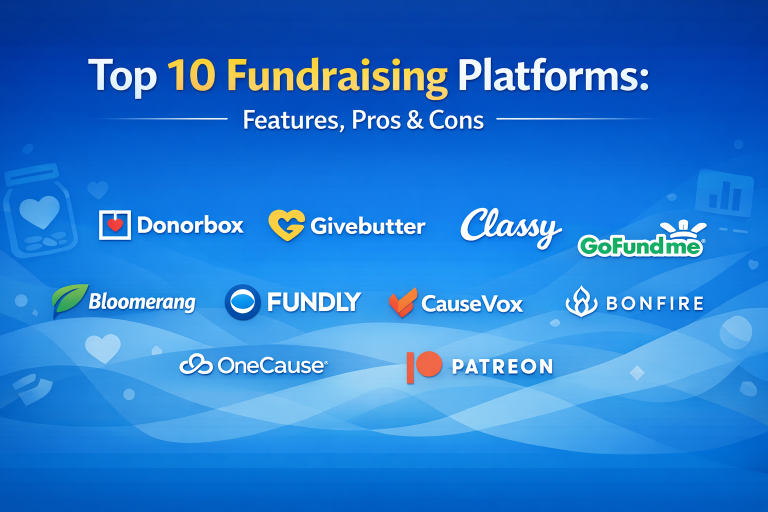 Top 10 Fundraising Platforms:

Features, Pros & Cons

Donorbox Givebutter Classy GoFundme

Bloomerang FUNDLY CauseVox BONFIRE

OneCause PATREON